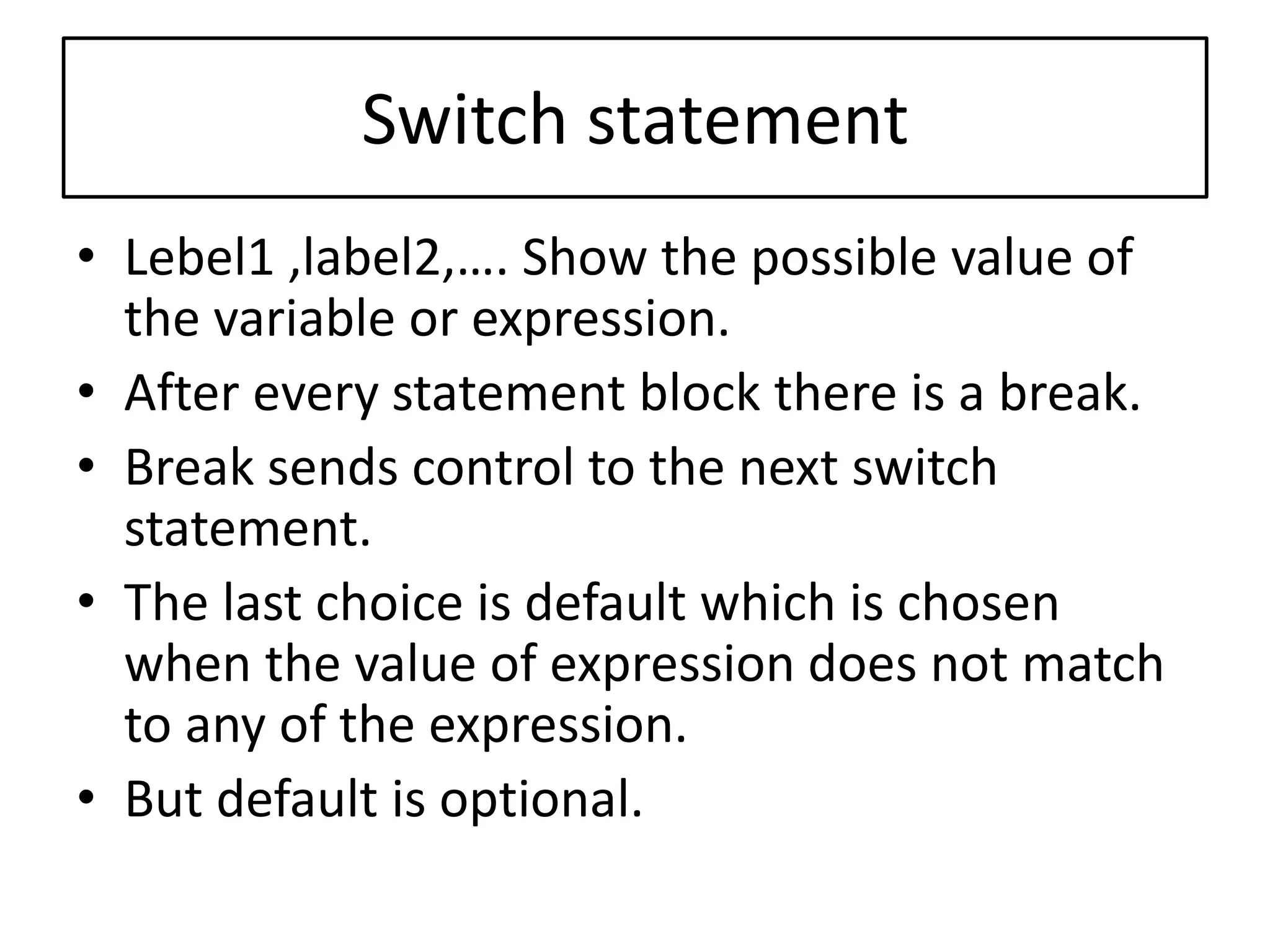 Switch statement

• Lebel1 ,label2,…. Show the possible value of the variable or expression.
• After every statement block there is a break.
• Break sends control to the next switch statement.
• The last choice is default which is chosen when the value of expression does not match to any of the expression.
• But default is optional.